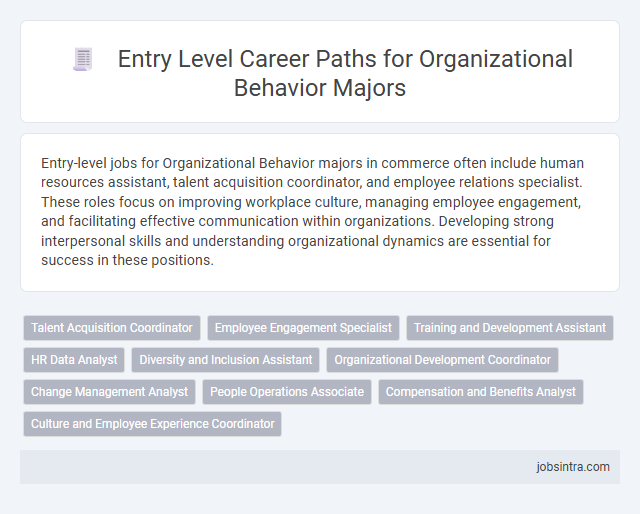 Entry Level Career Paths for Organizational Behavior Majors

Entry-level jobs for Organizational Behavior majors in commerce often include human resources assistant, talent acquisition coordinator, and employee relations specialist. These roles focus on improving workplace culture, managing employee engagement, and facilitating effective communication within organizations. Developing strong interpersonal skills and understanding organizational dynamics are essential for success in these positions.

Talent Acquisition Coordinator
Employee Engagement Specialist
Training and Development Assistant
HR Data Analyst
Diversity and Inclusion Assistant
Organizational Development Coordinator
Change Management Analyst
People Operations Associate
Compensation and Benefits Analyst
Culture and Employee Experience Coordinator

jobsintra.com